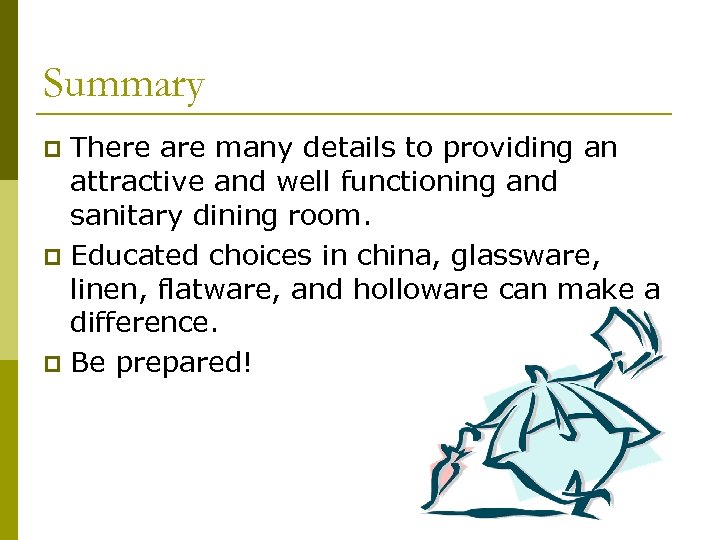 Summary

There are many details to providing an attractive and well functioning and sanitary dining room.

Educated choices in china, glassware, linen, flatware, and holloware can make a difference.

Be prepared!